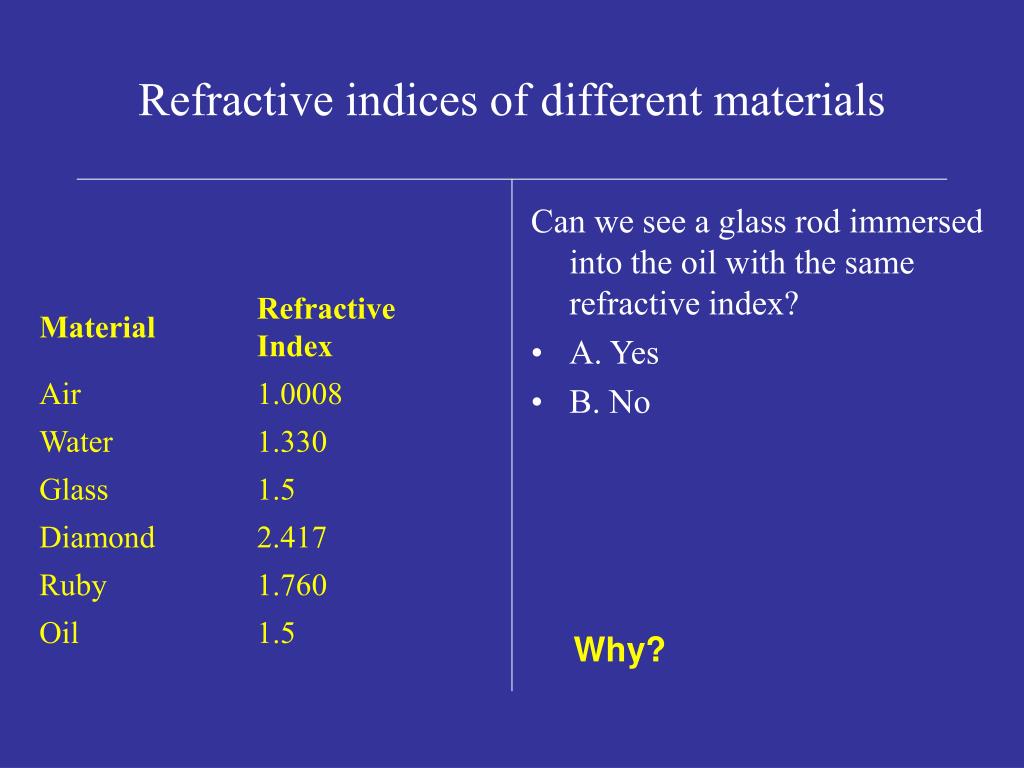 Refractive indices of different materials

| Material | Refractive Index |
|---|---|
| Air | 1.0008 |
| Water | 1.330 |
| Glass | 1.5 |
| Diamond | 2.417 |
| Ruby | 1.760 |
| Oil | 1.5 |

Can we see a glass rod immersed into the oil with the same refractive index?

• A. Yes
• B. No

Why?